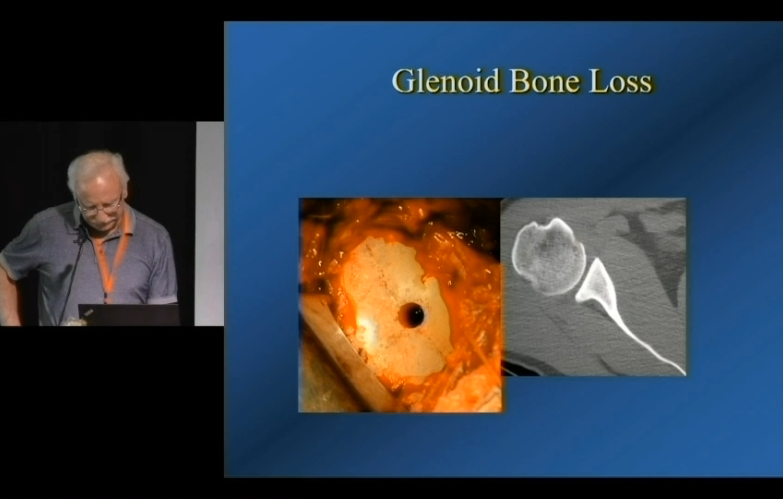 Glenoid Bone Loss